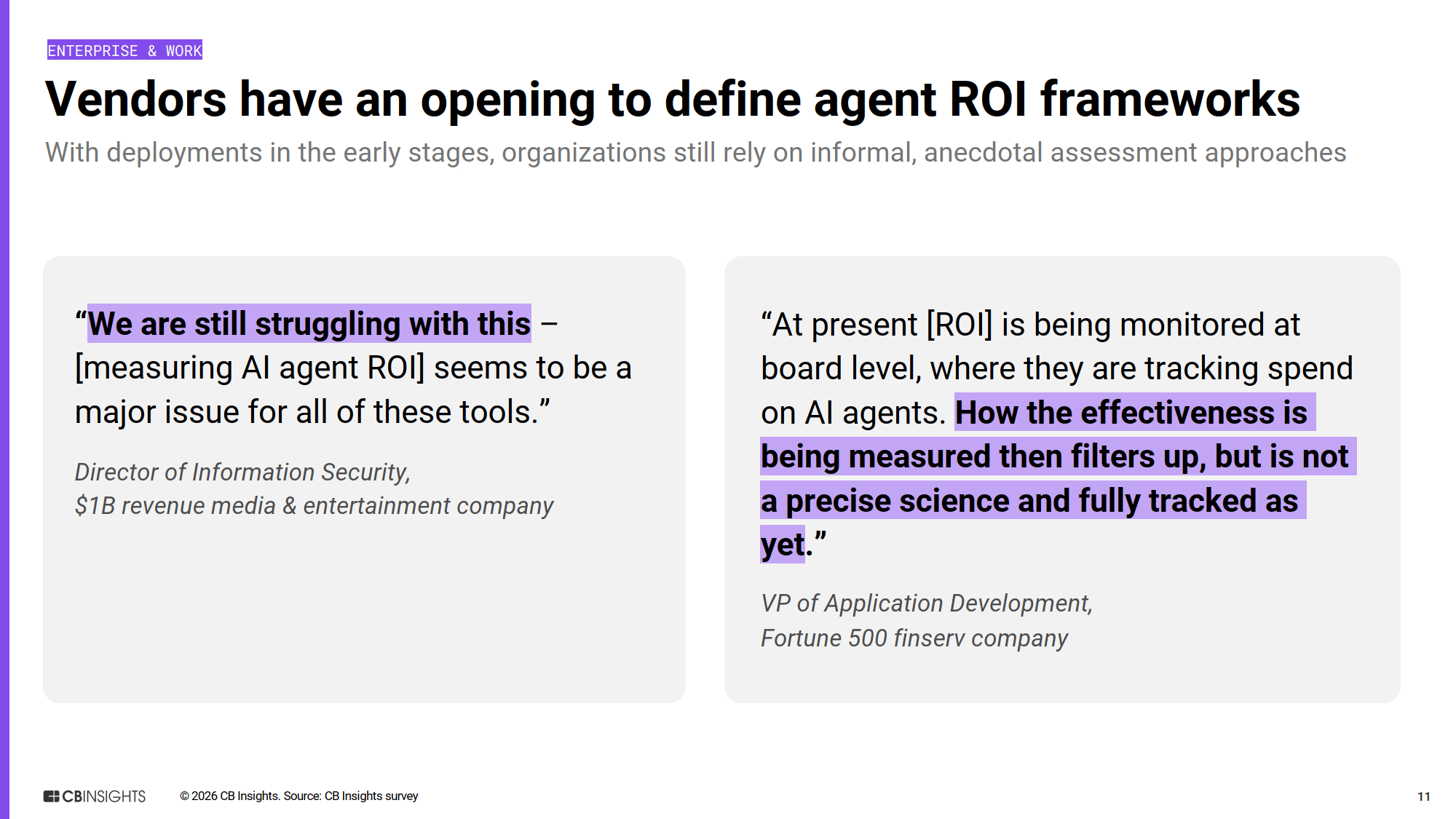 ENTERPRISE & WORK

Vendors have an opening to define agent ROI frameworks

With deployments in the early stages, organizations still rely on informal, anecdotal assessment approaches

“We are still struggling with this – [measuring AI agent ROI] seems to be a major issue for all of these tools.”

Director of Information Security, $1B revenue media & entertainment company

“At present [ROI] is being monitored at board level, where they are tracking spend on AI agents. How the effectiveness is being measured then filters up, but is not a precise science and fully tracked as yet.”

VP of Application Development, Fortune 500 finserv company

CBINSIGHTS

© 2026 CB Insights. Source: CB Insights survey

11